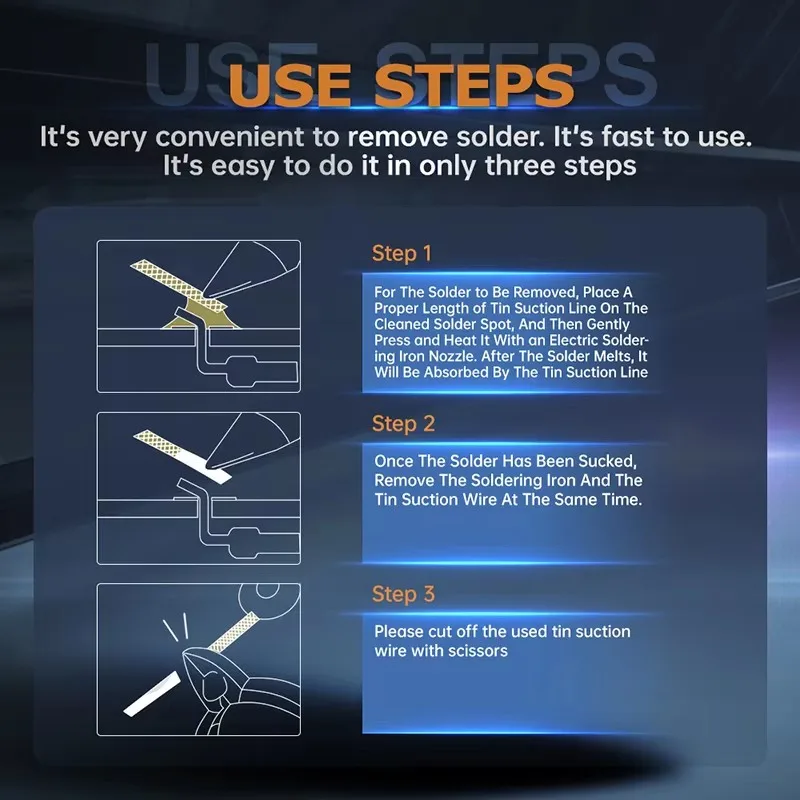 USE STEPS

USE STEPS

It's very convenient to remove solder. It's fast to use. It's easy to do it in only three steps

Step 1

For The Solder to Be Removed, Place A Proper Length of Tin Suction Line On The Cleaned Solder Spot, And Then Gently Press and Heat It With an Electric Soldering Iron Nozzle. After The Solder Melts, It Will Be Absorbed By The Tin Suction Line

Step 2

Once The Solder Has Been Sucked, Remove The Soldering Iron And The Tin Suction Wire At The Same Time.

Step 3

Please cut off the used tin suction wire with scissors